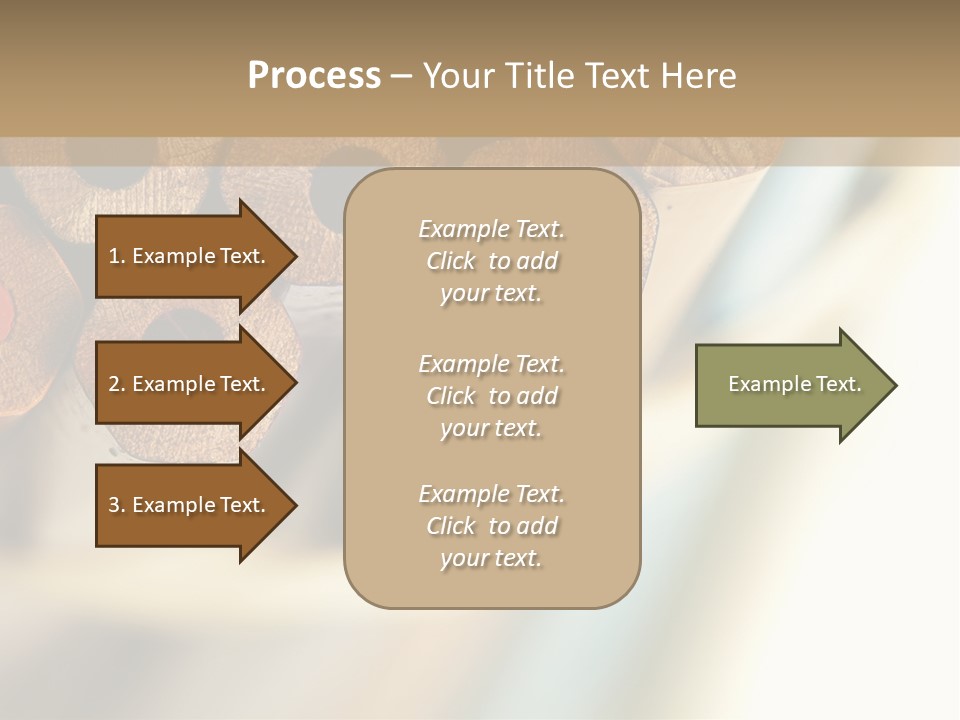 Process – Your Title Text Here

1. Example Text.

2. Example Text.

3. Example Text.

Example Text. Click to add your text.

Example Text. Click to add your text.

Example Text. Click to add your text.

Example Text.